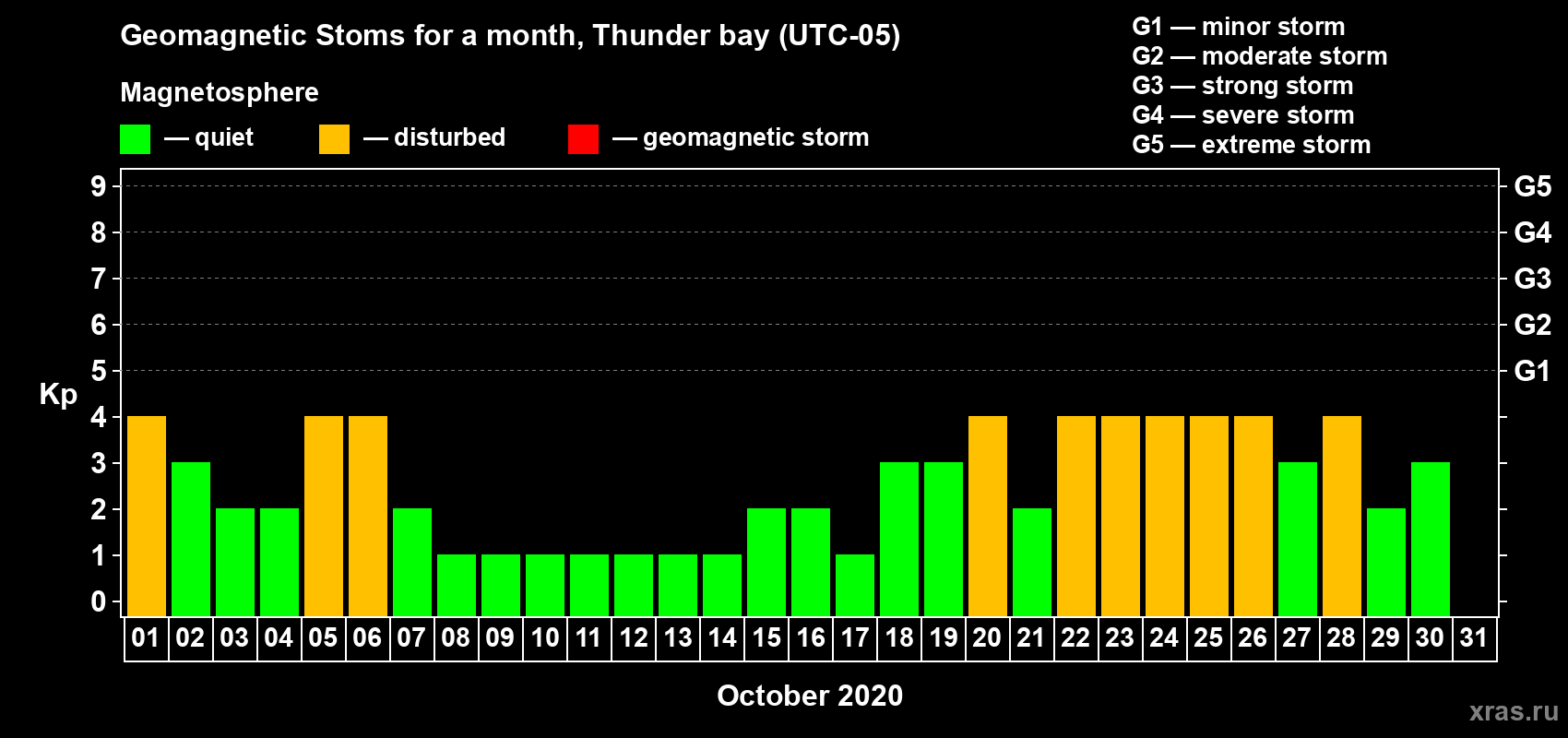 Geomagnetic Stoms for a month, Thunder bay (UTC-05)

Magnetosphere

— quiet — disturbed — geomagnetic storm

G1 — minor storm
G2 — moderate storm
G3 — strong storm
G4 — severe storm
G5 — extreme storm

Kp

9 8 7 6 5 4 3 2 1 0

G5 G4 G3 G2 G1

01 02 03 04 05 06 07 08 09 10 11 12 13 14 15 16 17 18 19 20 21 22 23 24 25 26 27 28 29 30 31

October 2020

xras.ru